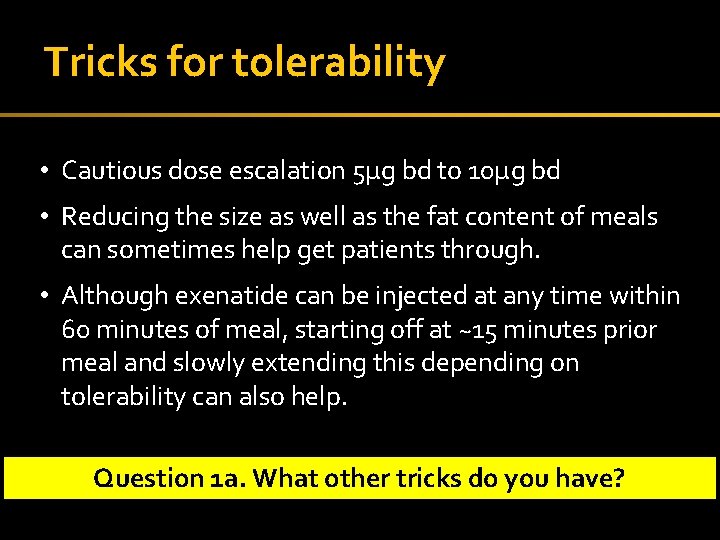 Tricks for tolerability

• Cautious dose escalation 5μg bd to 10μg bd

• Reducing the size as well as the fat content of meals can sometimes help get patients through.

• Although exenatide can be injected at any time within 60 minutes of meal, starting off at ~15 minutes prior meal and slowly extending this depending on tolerability can also help.

Question 1a. What other tricks do you have?